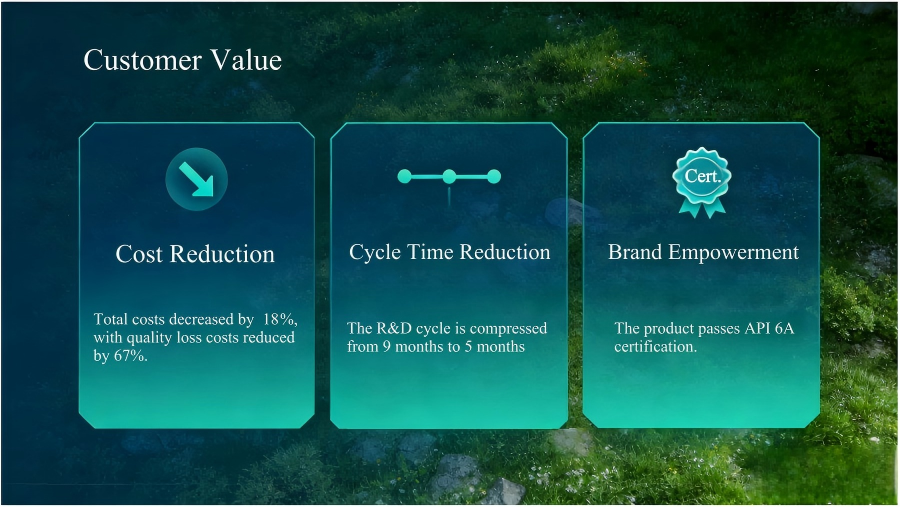 Customer Value

Cost Reduction

Total costs decreased by 18%, with quality loss costs reduced by 67%.

Cycle Time Reduction

The R&D cycle is compressed from 9 months to 5 months

Cert.

Brand Empowerment

The product passes API 6A certification.